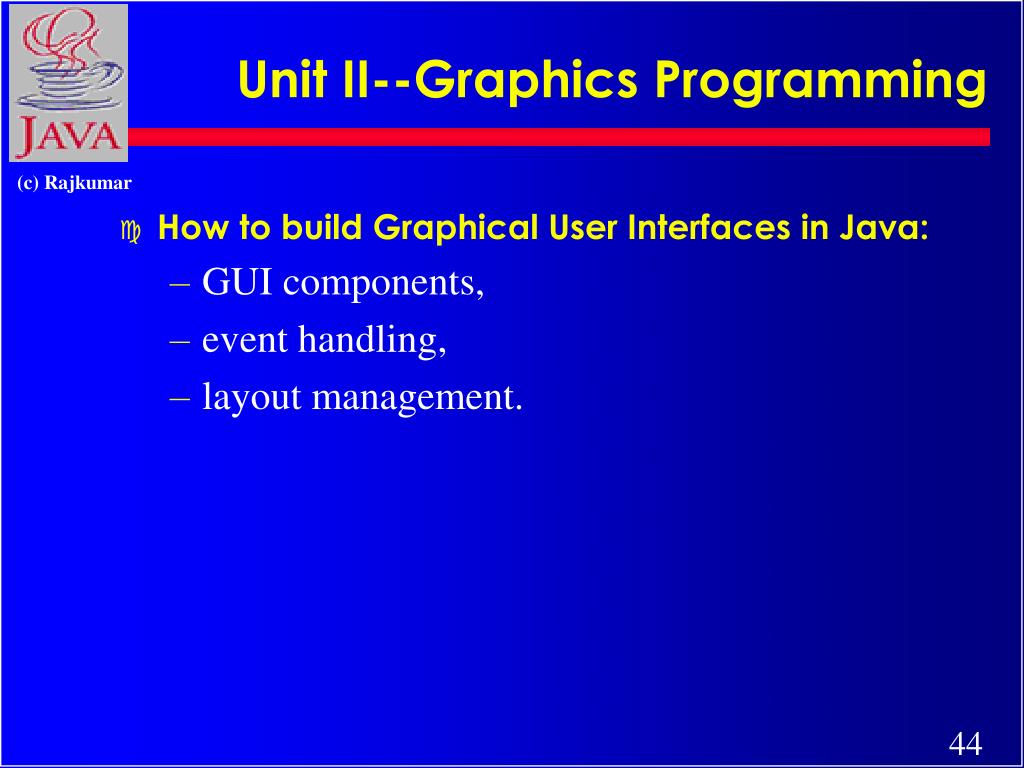 JAVA

Unit II--Graphics Programming

(c) Rajkumar

How to build Graphical User Interfaces in Java:
– GUI components,
– event handling,
– layout management.

44